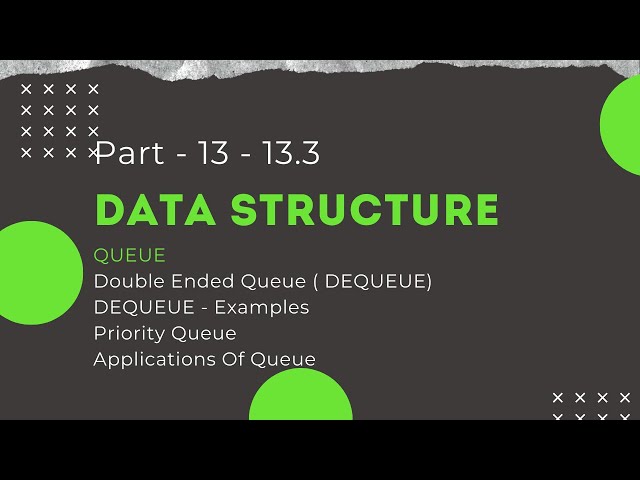 Part - 13 - 13.3

DATA STRUCTURE

QUEUE
Double Ended Queue ( DEQUEUE)
DEQUEUE - Examples
Priority Queue
Applications Of Queue